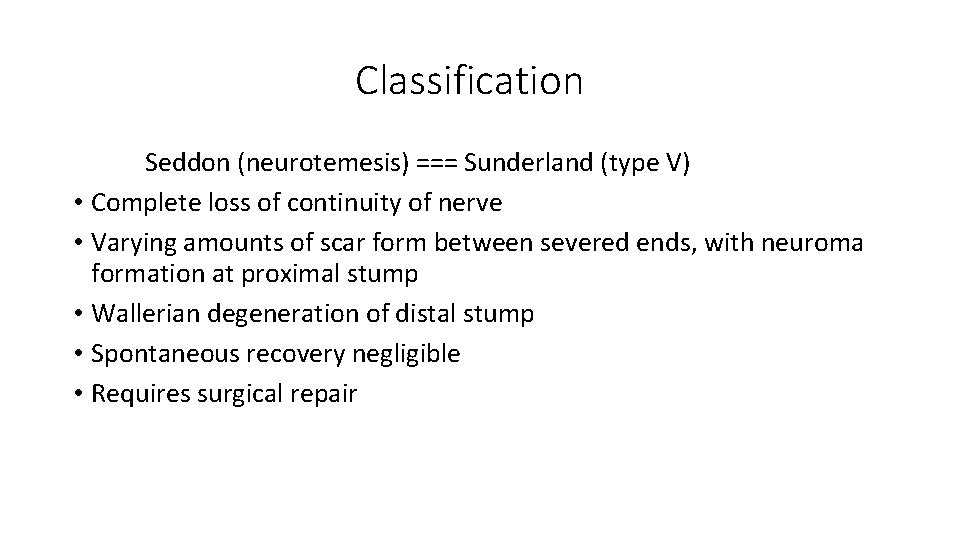 Classification

Seddon (neurotemesis) === Sunderland (type V)

• Complete loss of continuity of nerve
• Varying amounts of scar form between severed ends, with neuroma formation at proximal stump
• Wallerian degeneration of distal stump
• Spontaneous recovery negligible
• Requires surgical repair